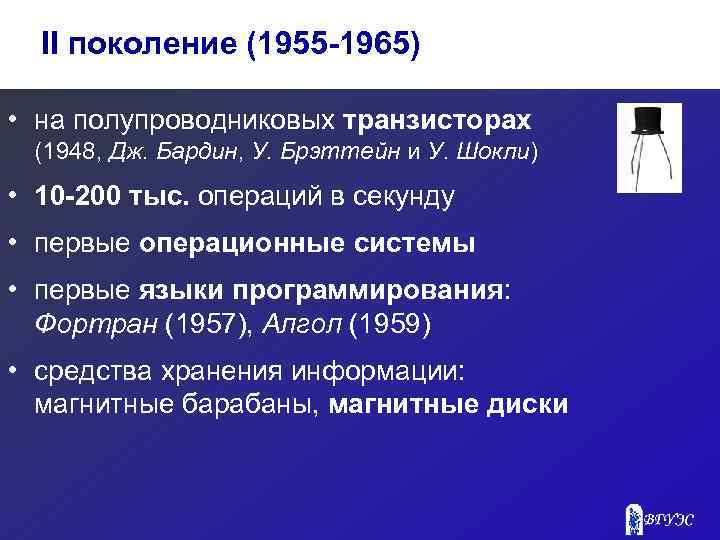 II поколение (1955-1965)

• на полупроводниковых транзисторах (1948, Дж. Бардин, У. Брэттейн и У. Шокли)

• 10-200 тыс. операций в секунду

• первые операционные системы

• первые языки программирования: Фортран (1957), Алгол (1959)

• средства хранения информации: магнитные барабаны, магнитные диски

ВГУЭС